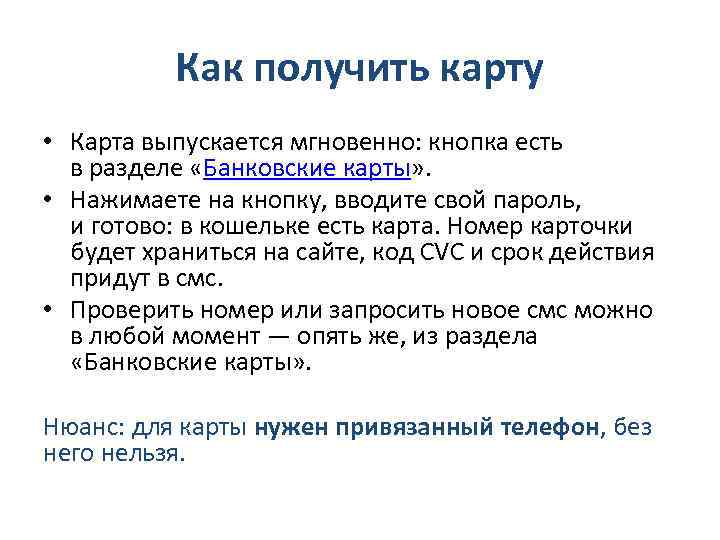 Как получить карту

• Карта выпускается мгновенно: кнопка есть в разделе «Банковские карты».
• Нажимаете на кнопку, вводите свой пароль, и готово: в кошельке есть карта. Номер карточки будет храниться на сайте, код CVC и срок действия придут в смс.
• Проверить номер или запросить новое смс можно в любой момент — опять же, из раздела «Банковские карты».

Нюанс: для карты нужен привязанный телефон, без него нельзя.